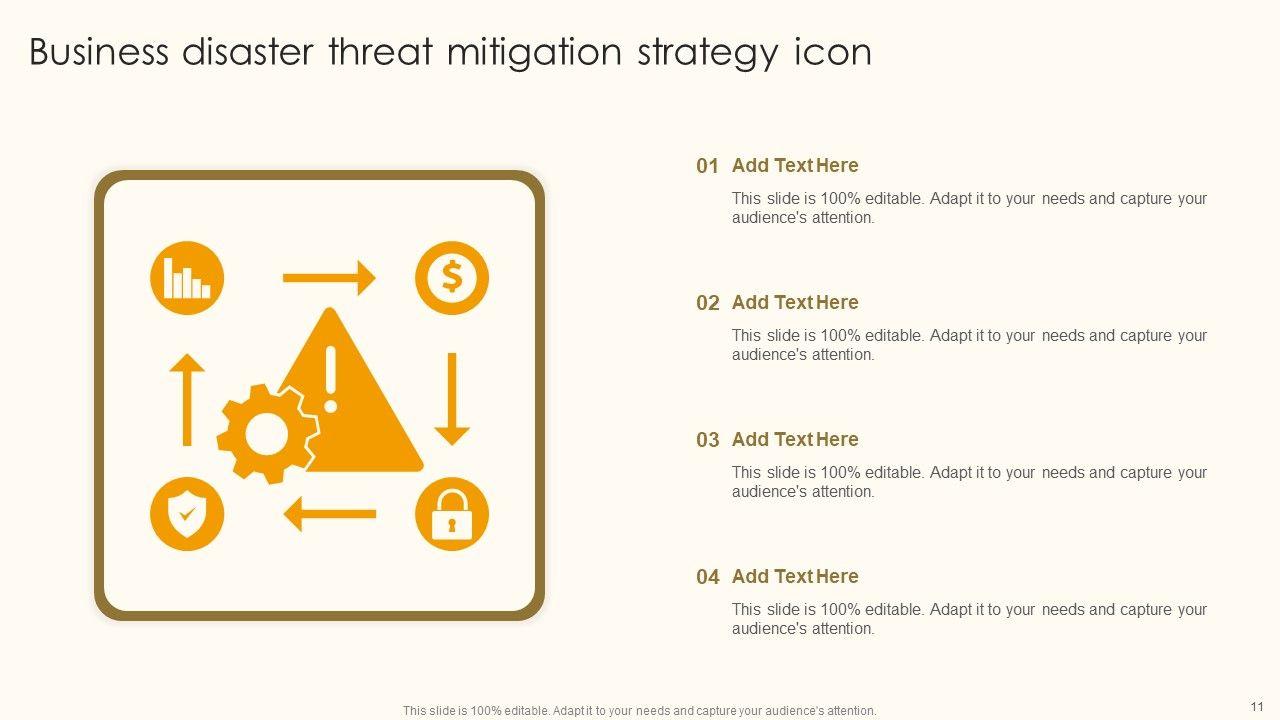 Business disaster threat mitigation strategy icon

01 Add Text Here

This slide is 100% editable. Adapt it to your needs and capture your audience's attention.

02 Add Text Here

This slide is 100% editable. Adapt it to your needs and capture your audience's attention.

03 Add Text Here

This slide is 100% editable. Adapt it to your needs and capture your audience's attention.

04 Add Text Here

This slide is 100% editable. Adapt it to your needs and capture your audience's attention.

This slide is 100% editable. Adapt it to your needs and capture your audience's attention.

11